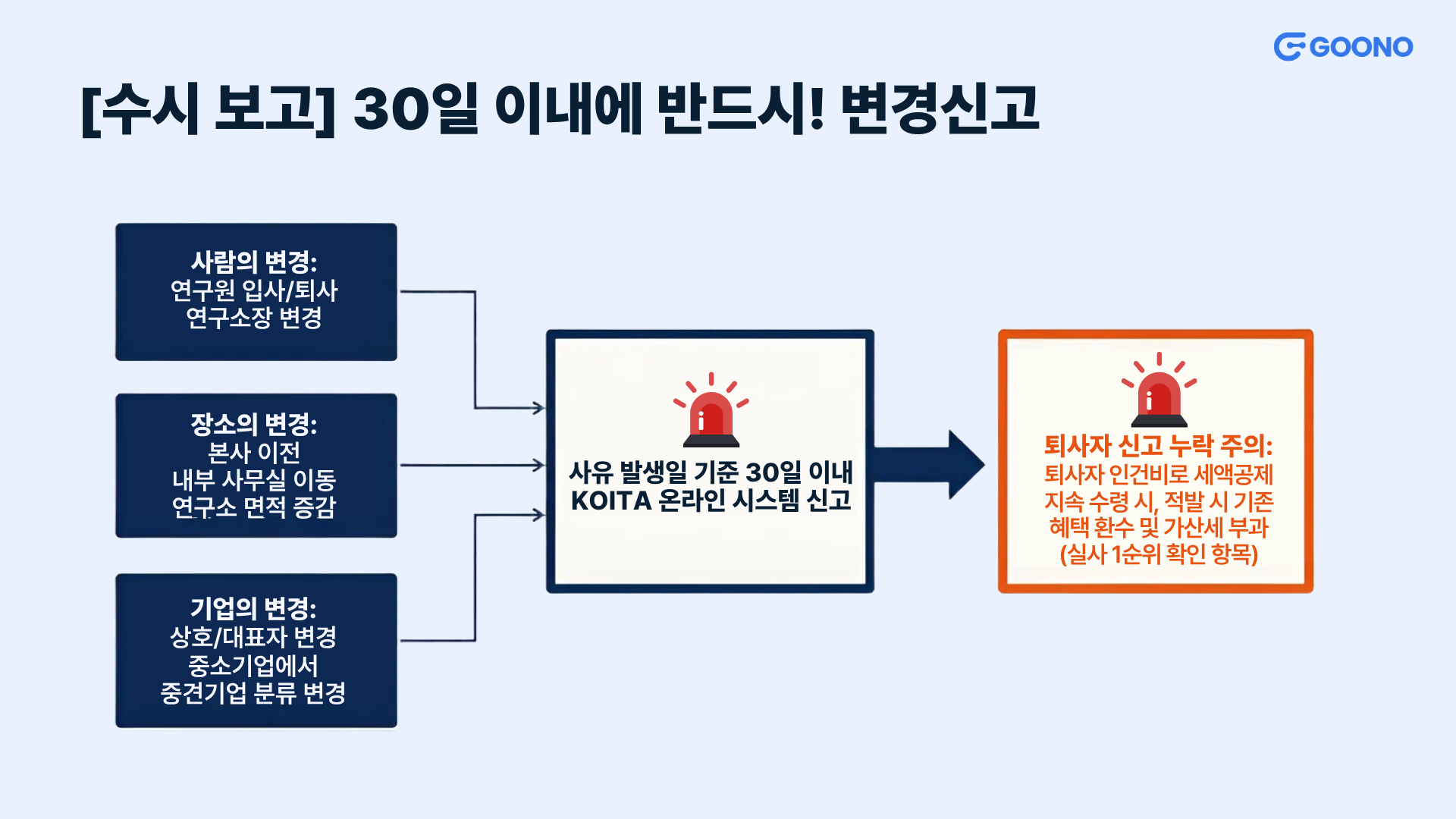 GOONO

[수시 보고] 30일 이내에 반드시! 변경신고

사람의 변경:
연구원 입사/퇴사
연구소장 변경

장소의 변경:
본사 이전
내부 사무실 이동
연구소 면적 증감

기업의 변경:
상호/대표자 변경
중소기업에서
중견기업 분류 변경

사유 발생일 기준 30일 이내
KOITA 온라인 시스템 신고

퇴사자 신고 누락 주의:
퇴사자 인건비로 세액공제
지속 수령 시, 적발 시 기존
혜택 환수 및 가산세 부과
(실사 1순위 확인 항목)